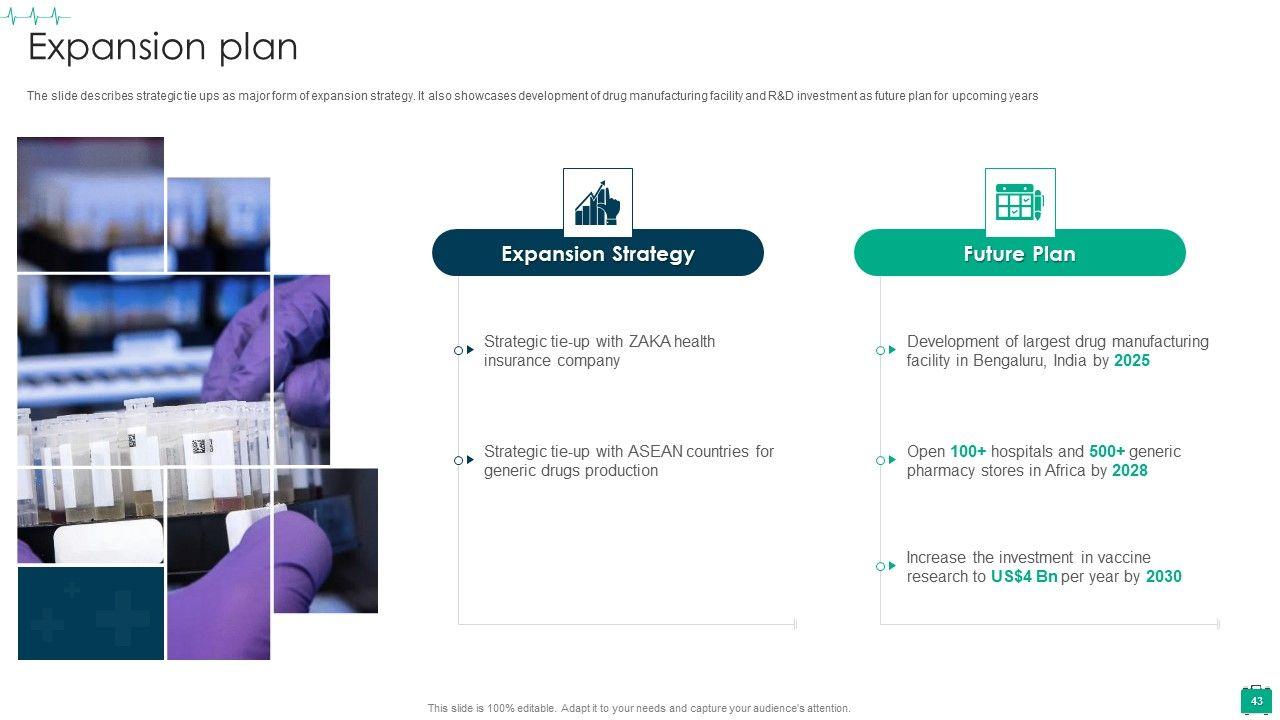 Expansion plan

The slide describes strategic tie ups as major form of expansion strategy. It also showcases development of drug manufacturing facility and R&D investment as future plan for upcoming years

Expansion Strategy

Strategic tie-up with ZAKA health insurance company

Strategic tie-up with ASEAN countries for generic drugs production

Future Plan

Development of largest drug manufacturing facility in Bengaluru, India by 2025

Open 100+ hospitals and 500+ generic pharmacy stores in Africa by 2028

Increase the investment in vaccine research to US$4 Bn per year by 2030

This slide is 100% editable. Adapt it to your needs and capture your audience's attention.

43